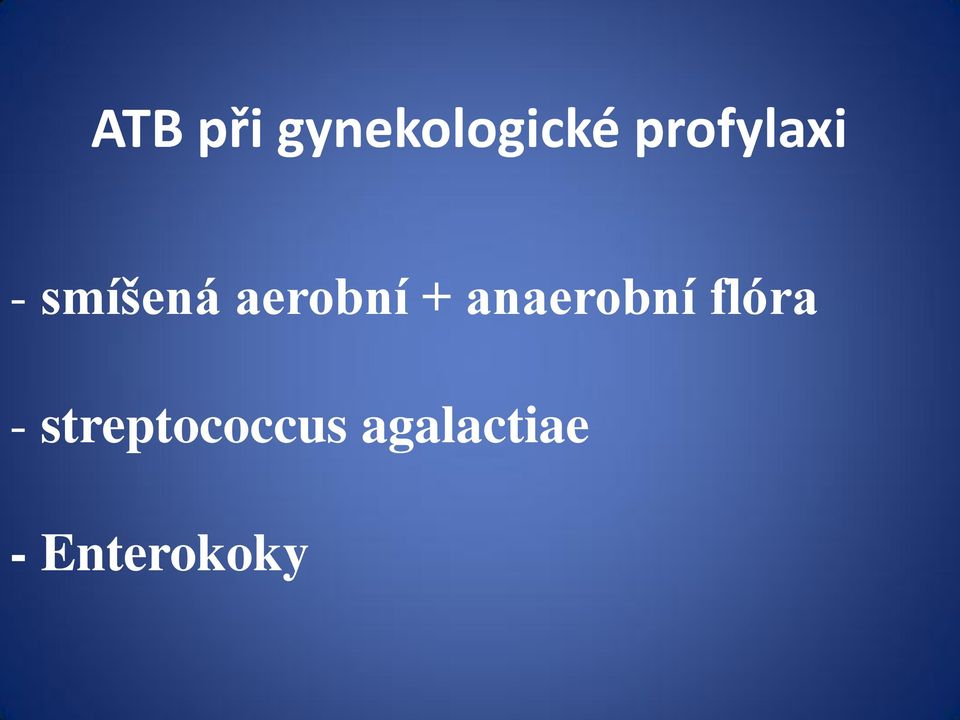 ATB při gynekologické profylaxi

- smíšená aerobní + anaerobní flóra

- streptococcus agalactiae

- Enterokoky